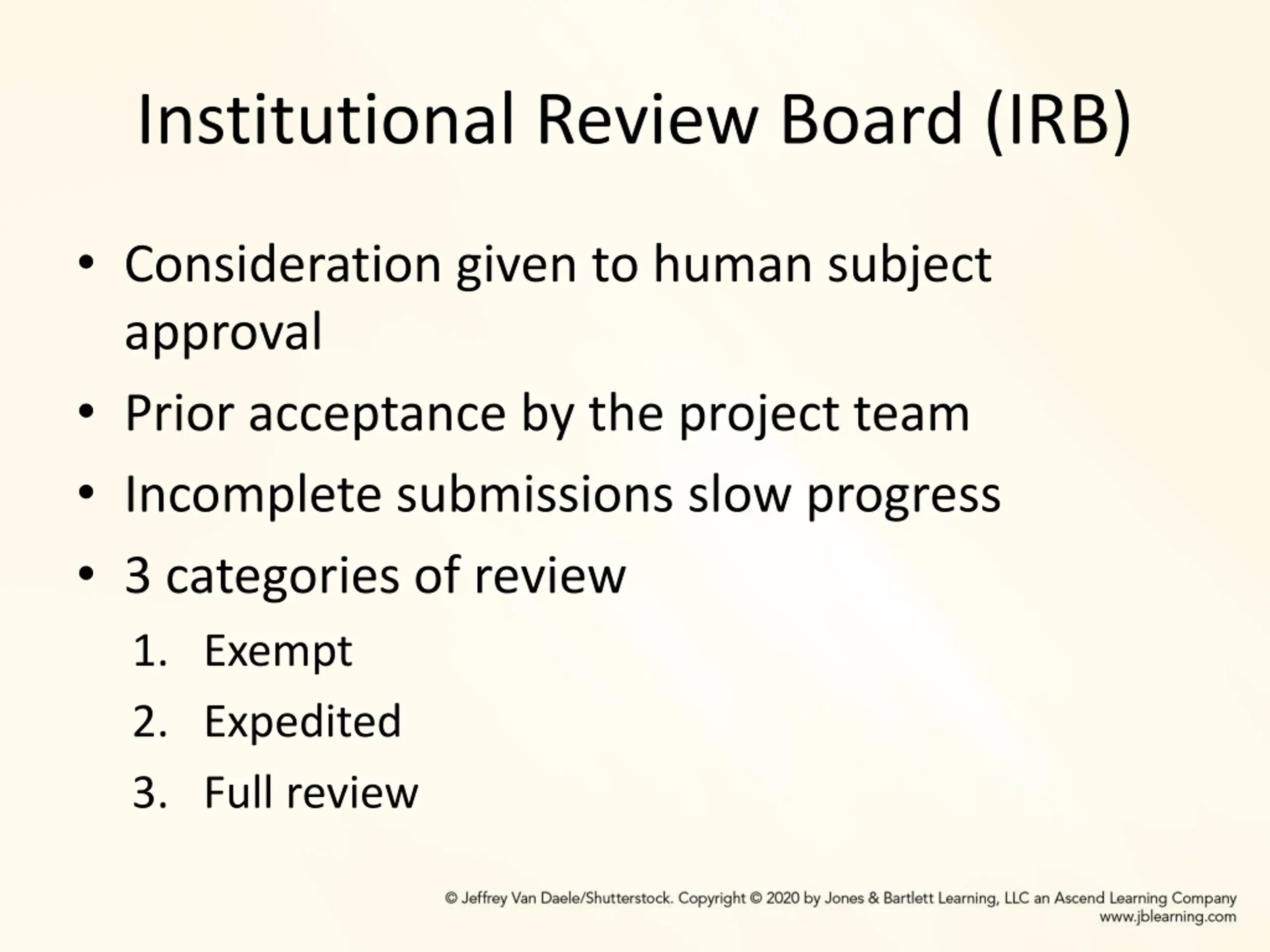 Institutional Review Board (IRB)

• Consideration given to human subject approval
• Prior acceptance by the project team
• Incomplete submissions slow progress
• 3 categories of review
1. Exempt
2. Expedited
3. Full review

© Jeffrey Van Daele/Shutterstock. Copyright © 2020 by Jones & Bartlett Learning, LLC an Ascend Learning Company
www.jblearning.com